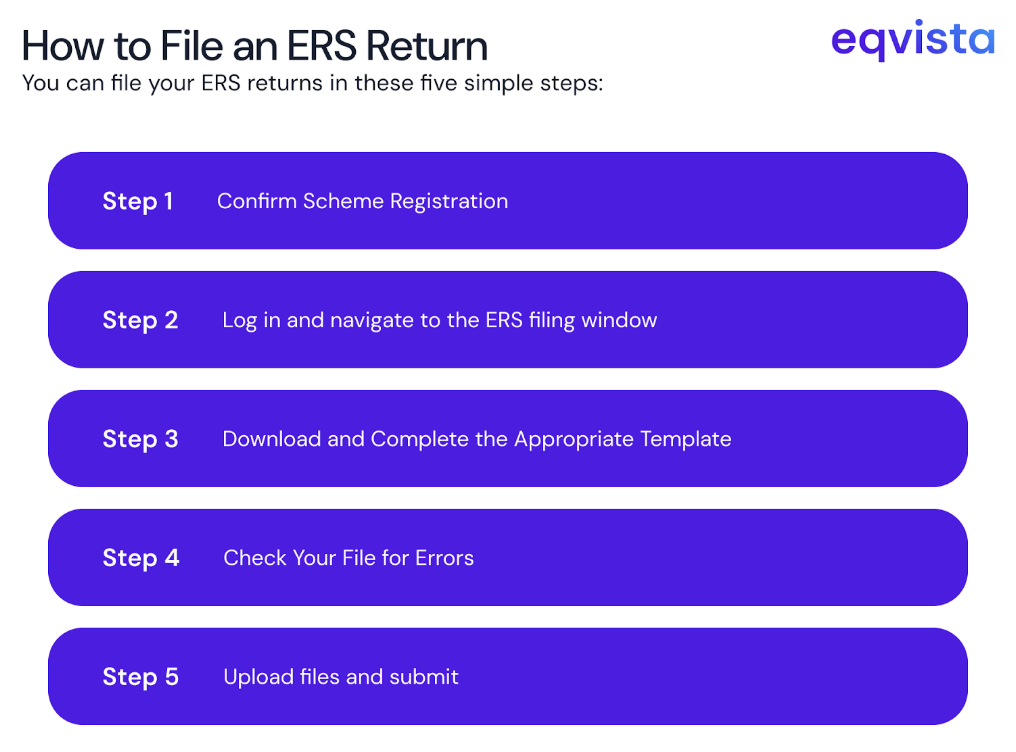 How to File an ERS Return

eqvista

You can file your ERS returns in these five simple steps:

Step 1 Confirm Scheme Registration

Step 2 Log in and navigate to the ERS filing window

Step 3 Download and Complete the Appropriate Template

Step 4 Check Your File for Errors

Step 5 Upload files and submit